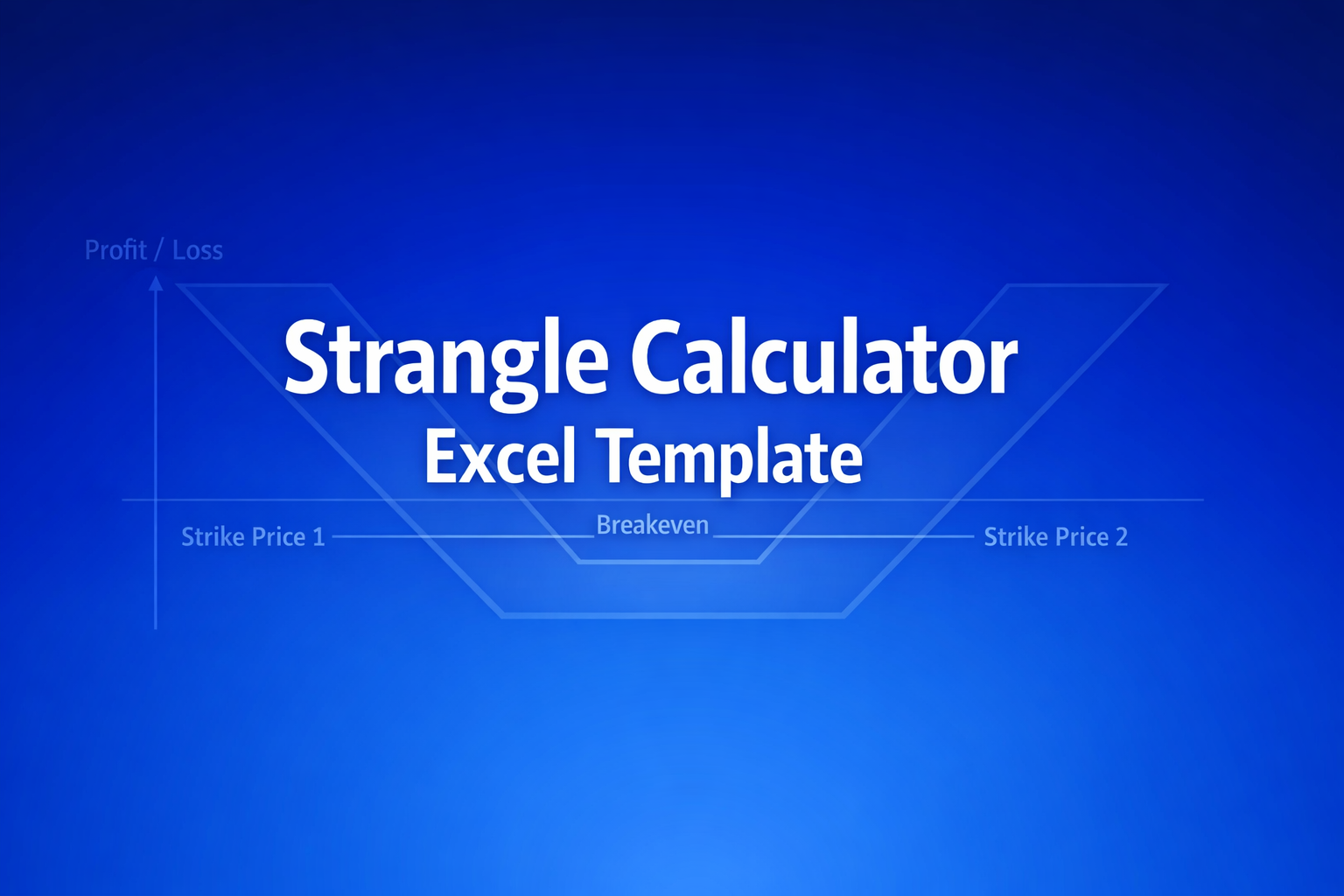 Profit / Loss

Strangle Calculator
Excel Template

Strike Price 1
Breakeven
Strike Price 2